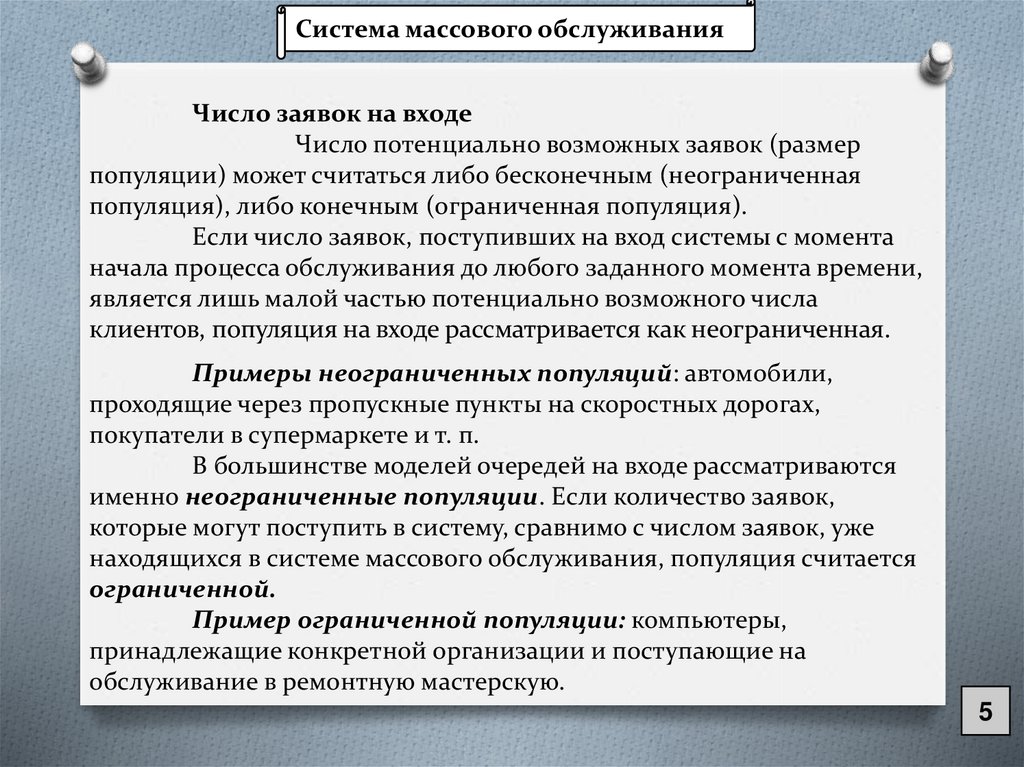 Система массового обслуживания

Число заявок на входе

Число потенциально возможных заявок (размер популяции) может считаться либо бесконечным (неограниченная популяция), либо конечным (ограниченная популяция).

Если число заявок, поступивших на вход системы с момента начала процесса обслуживания до любого заданного момента времени, является лишь малой частью потенциально возможного числа клиентов, популяция на входе рассматривается как неограниченная.

Примеры неограниченных популяций: автомобили, проходящие через пропускные пункты на скоростных дорогах, покупатели в супермаркете и т. п.

В большинстве моделей очередей на входе рассматриваются именно неограниченные популяции. Если количество заявок, которые могут поступить в систему, сравнимо с числом заявок, уже находящихся в системе массового обслуживания, популяция считается ограниченной.

Пример ограниченной популяции: компьютеры, принадлежащие конкретной организации и поступающие на обслуживание в ремонтную мастерскую.

5